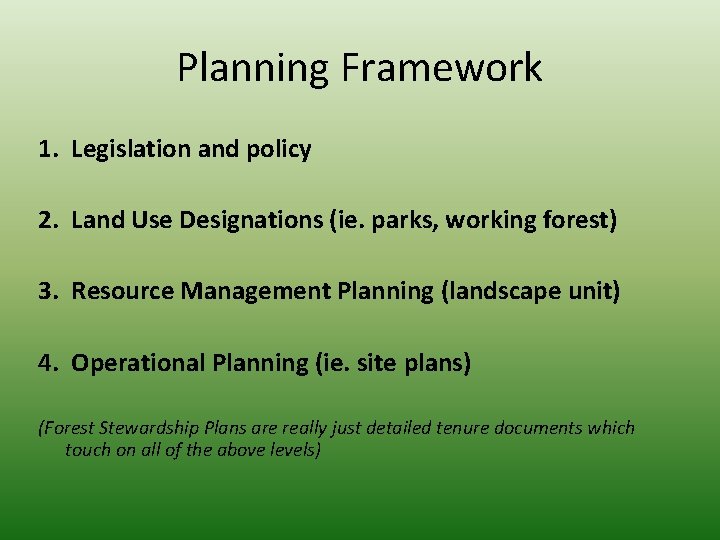 Planning Framework

1. Legislation and policy

2. Land Use Designations (ie. parks, working forest)

3. Resource Management Planning (landscape unit)

4. Operational Planning (ie. site plans)

(Forest Stewardship Plans are really just detailed tenure documents which touch on all of the above levels)